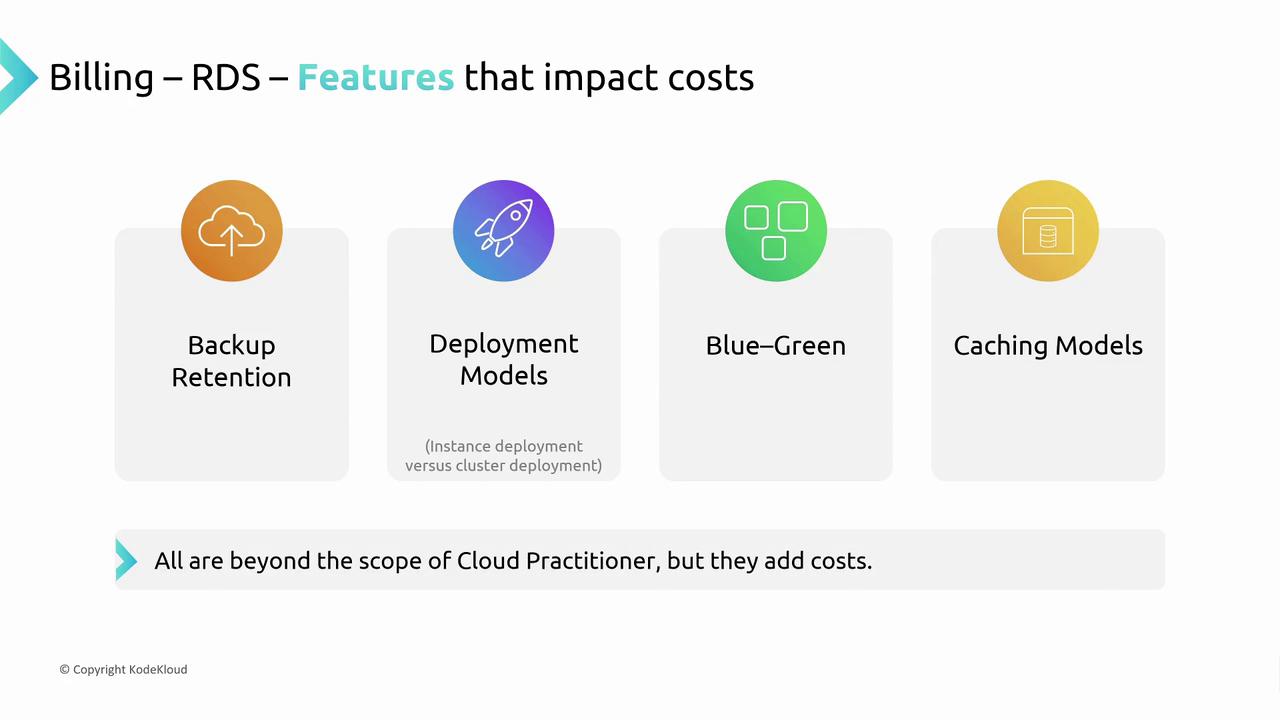 Billing – RDS – Features that impact costs

Backup Retention

Deployment Models

(Instance deployment versus cluster deployment)

Blue–Green

Caching Models

All are beyond the scope of Cloud Practitioner, but they add costs.

© Copyright KodeKloud